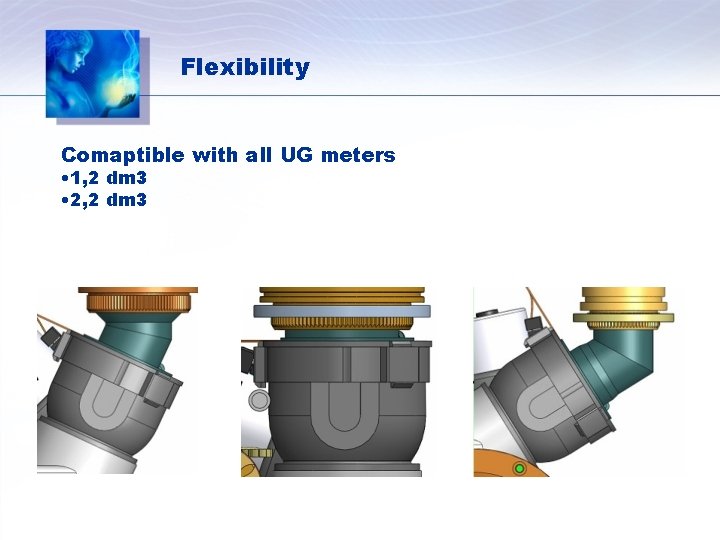 Flexibility

Comaptible with all UG meters
•1,2 dm3
•2,2 dm3